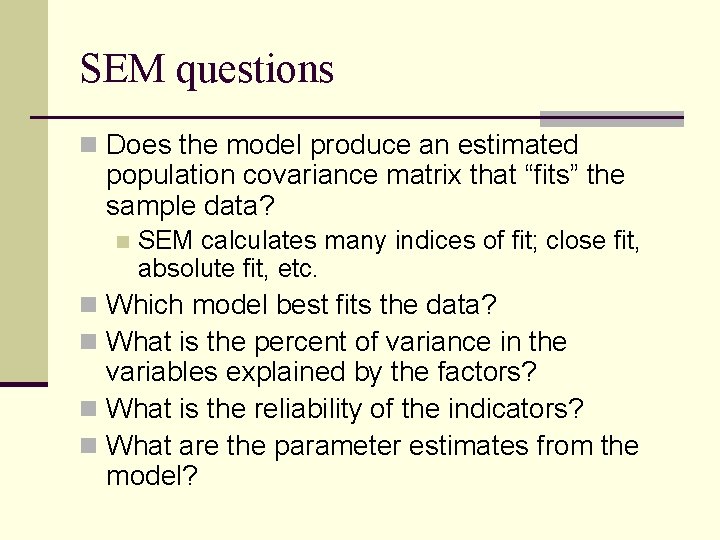 SEM questions

Does the model produce an estimated population covariance matrix that “fits” the sample data?

SEM calculates many indices of fit; close fit, absolute fit, etc.

Which model best fits the data?

What is the percent of variance in the variables explained by the factors?

What is the reliability of the indicators?

What are the parameter estimates from the model?